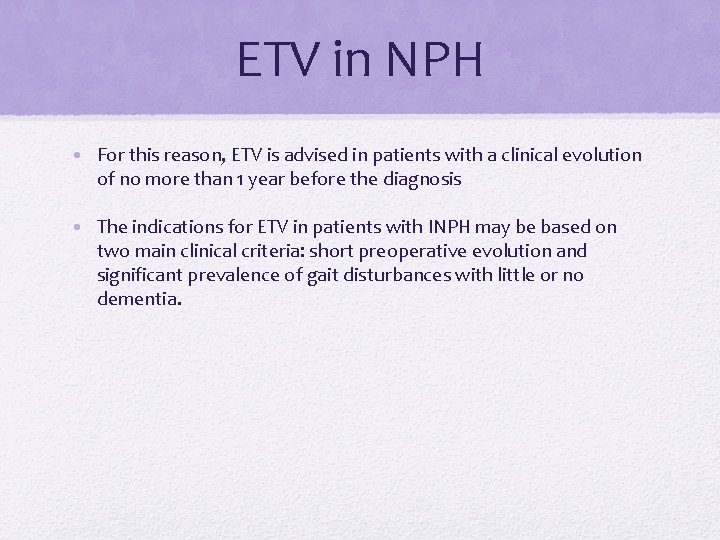 ETV in NPH

• For this reason, ETV is advised in patients with a clinical evolution of no more than 1 year before the diagnosis

• The indications for ETV in patients with INPH may be based on two main clinical criteria: short preoperative evolution and significant prevalence of gait disturbances with little or no dementia.